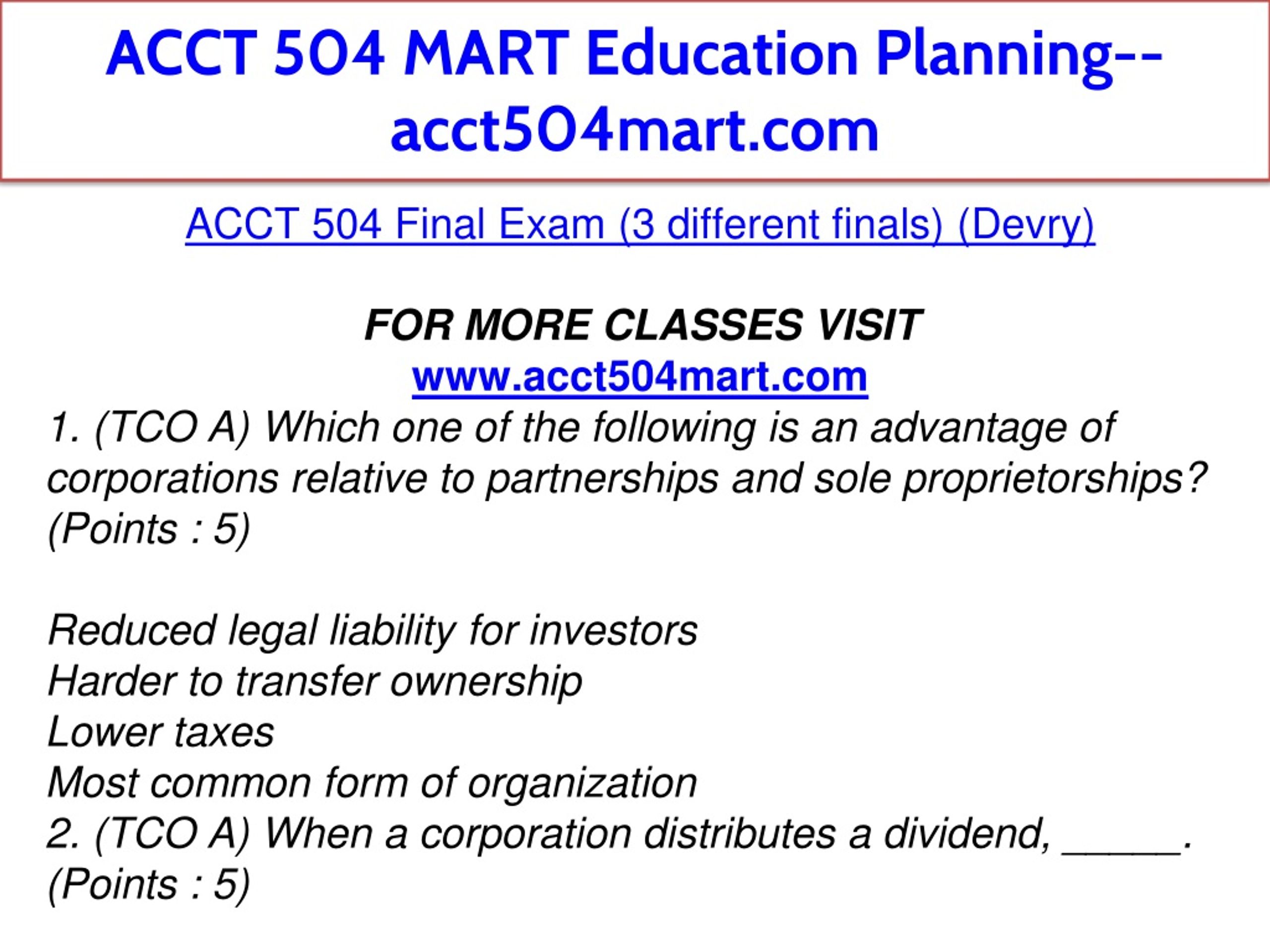 ACCT 504 MART Education Planning--acct504mart.com

ACCT 504 Final Exam (3 different finals) (Devry)

FOR MORE CLASSES VISIT
www.acct504mart.com

1. (TCO A) Which one of the following is an advantage of corporations relative to partnerships and sole proprietorships? (Points : 5)

Reduced legal liability for investors
Harder to transfer ownership
Lower taxes
Most common form of organization

2. (TCO A) When a corporation distributes a dividend, _____. (Points : 5)